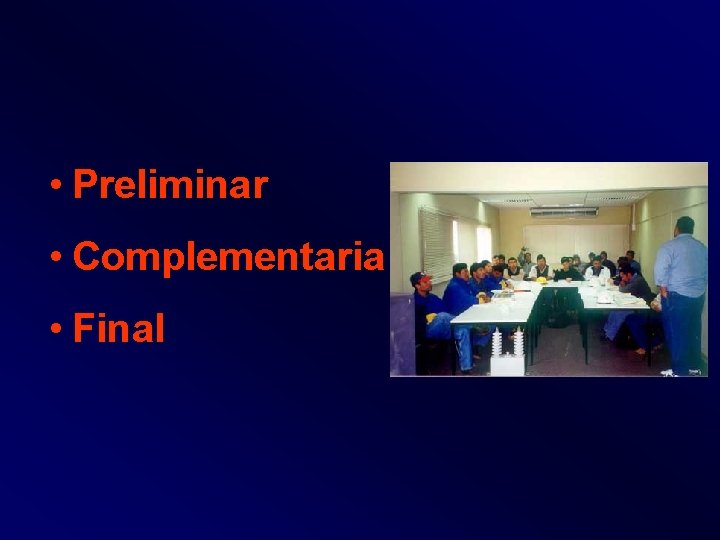 • Preliminar
• Complementaria
• Final